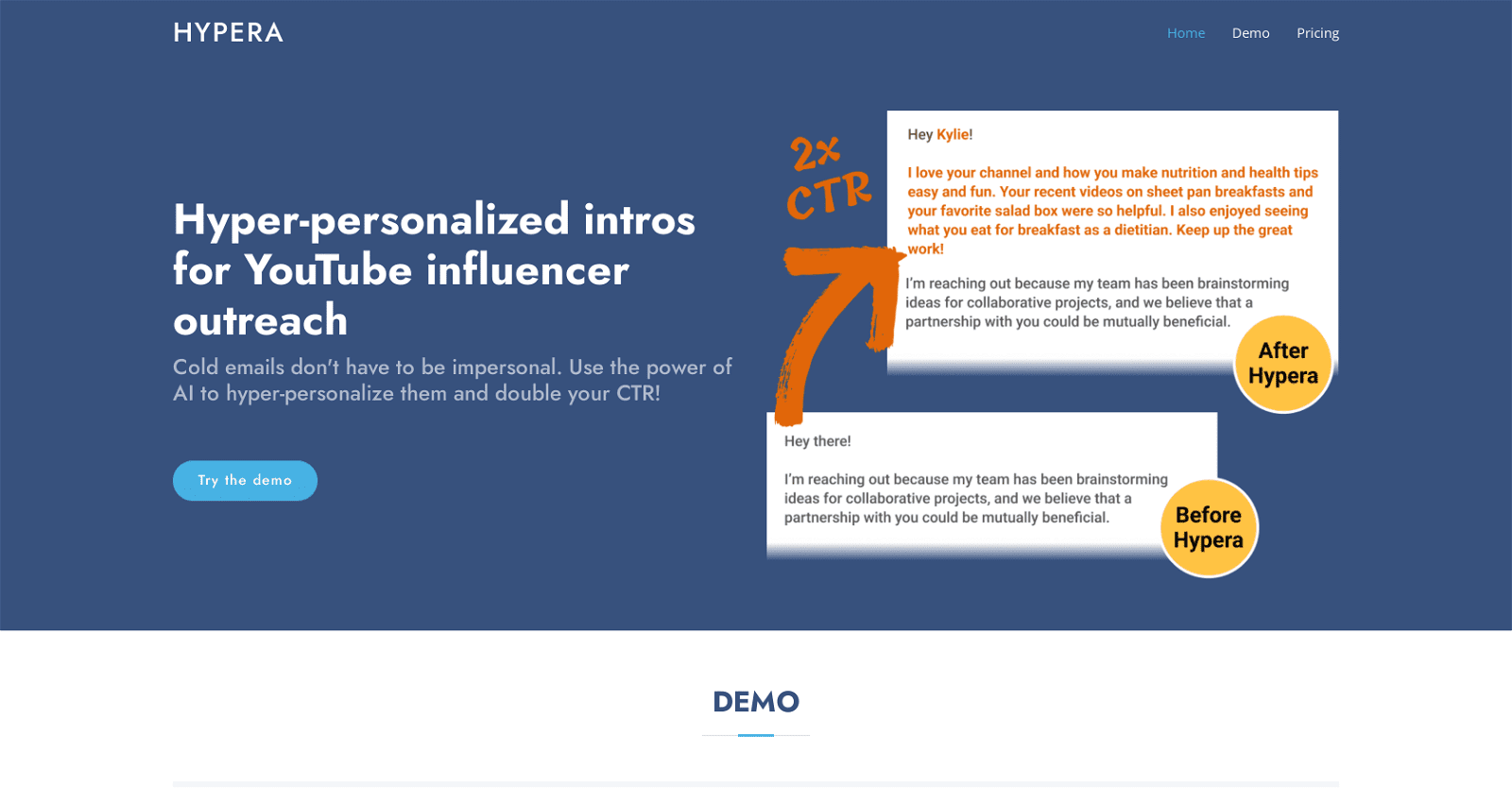 HYPERA

Home Demo Pricing

Hyper-personalized intros for YouTube influencer outreach

Cold emails don't have to be impersonal. Use the power of AI to hyper-personalize them and double your CTR!

Try the demo

2x CTR

Hey Kylie!

I love your channel and how you make nutrition and health tips easy and fun. Your recent videos on sheet pan breakfasts and your favorite salad box were so helpful. I also enjoyed seeing what you eat for breakfast as a dietitian. Keep up the great work!

I'm reaching out because my team has been brainstorming ideas for collaborative projects, and we believe that a partnership with you could be mutually beneficial.

After Hypera

Hey there!

I'm reaching out because my team has been brainstorming ideas for collaborative projects, and we believe that a partnership with you could be mutually beneficial.

Before Hypera

DEMO